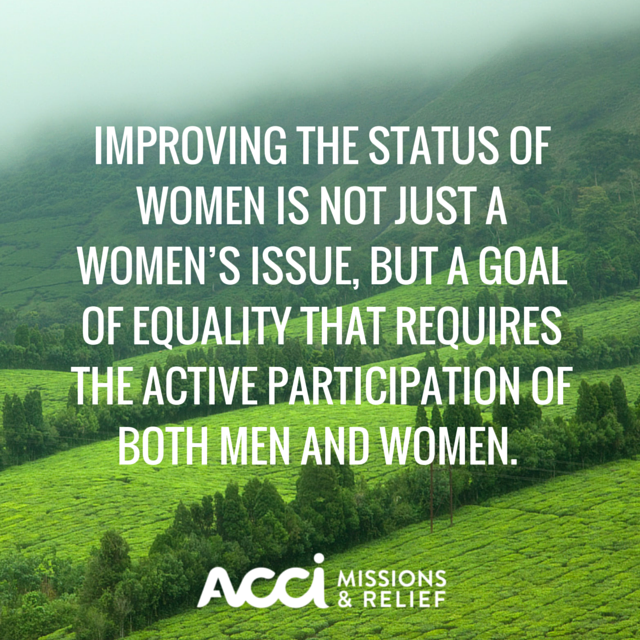 IMPROVING THE STATUS OF WOMEN IS NOT JUST A WOMEN'S ISSUE, BUT A GOAL OF EQUALITY THAT REQUIRES THE ACTIVE PARTICIPATION OF BOTH MEN AND WOMEN.

ACCI MISSIONS & RELIEF